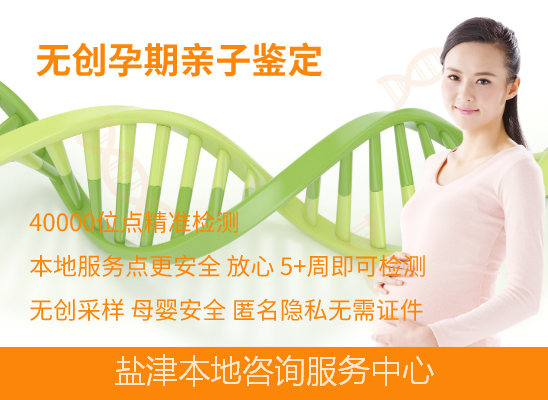 无创孕期亲子鉴定

40000位点精准检测

本地服务点更安全 放心 5+周即可检测

无创采样 母婴安全 匿名隐私无需证件

盐津本地咨询服务中心